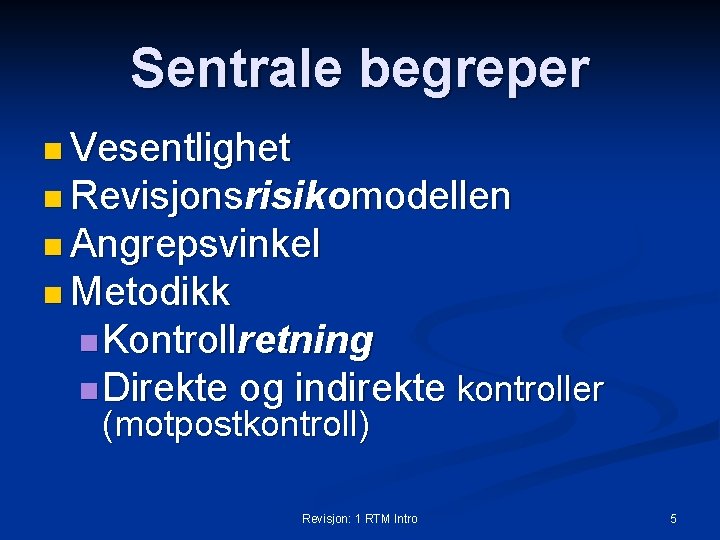 Sentrale begreper

- Vesentlighet
- Revisjonsrisikomodellen
- Angrepsvinkel
- Metodikk
  - Kontrollretning
  - Direkte og indirekte kontroller (motpostkontroll)

Revisjon: 1 RTM Intro

5